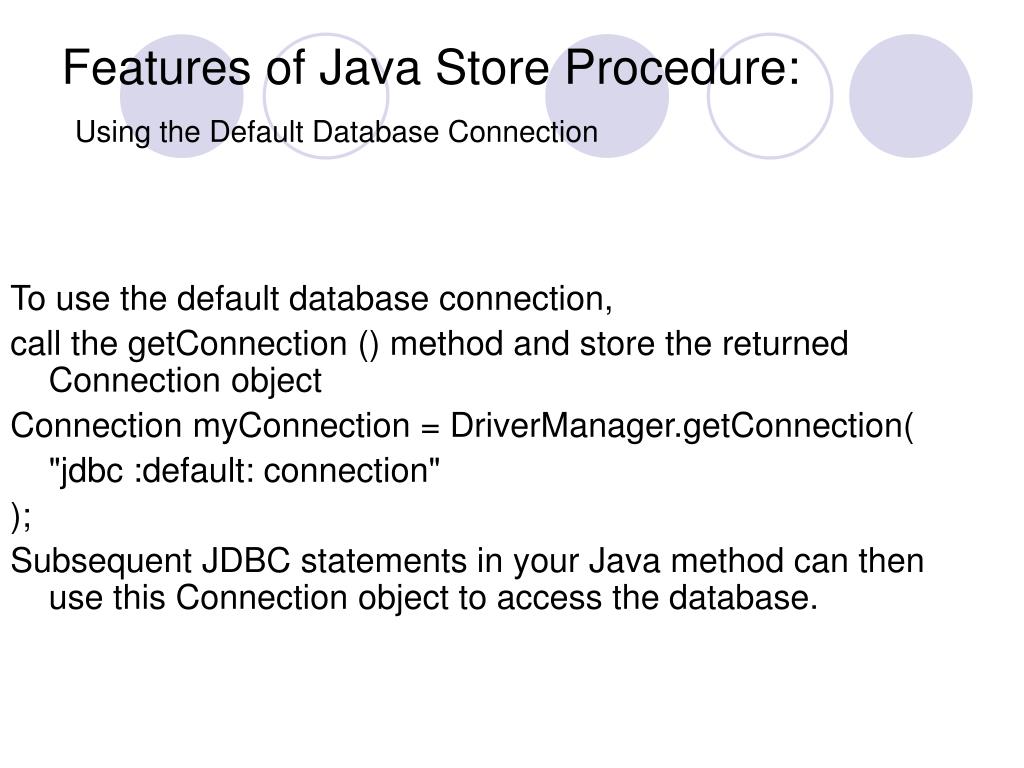 Features of Java Store Procedure:

Using the Default Database Connection

To use the default database connection,

call the getConnection () method and store the returned Connection object

Connection myConnection = DriverManager.getConnection(

"jdbc :default: connection"

);

Subsequent JDBC statements in your Java method can then use this Connection object to access the database.